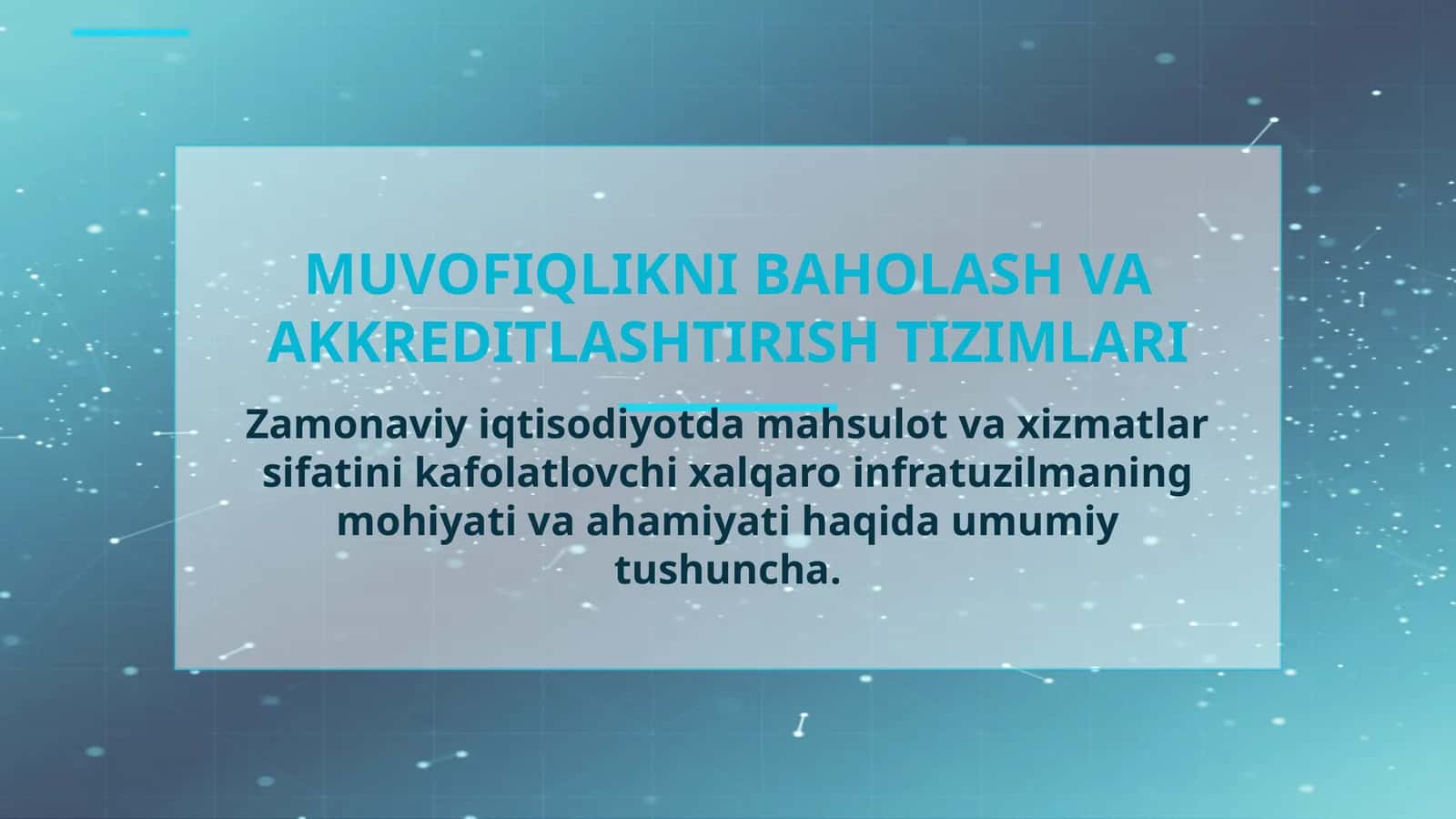 MUVOFIQLIKNI BAHOLASH VA AKKREDITLASHTIRISH TIZIMLARI

Zamonaviy iqtisodiyotda mahsulot va xizmatlar sifatini kafolatlovchi xalqaro infratuzilmaning mohiyati va ahamiyati haqida umumiy tushuncha.